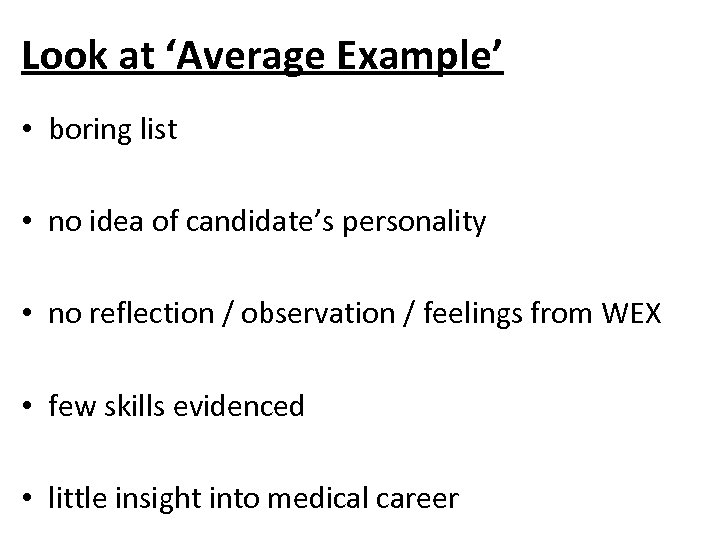 Look at ‘Average Example’

• boring list

• no idea of candidate’s personality

• no reflection / observation / feelings from WEX

• few skills evidenced

• little insight into medical career